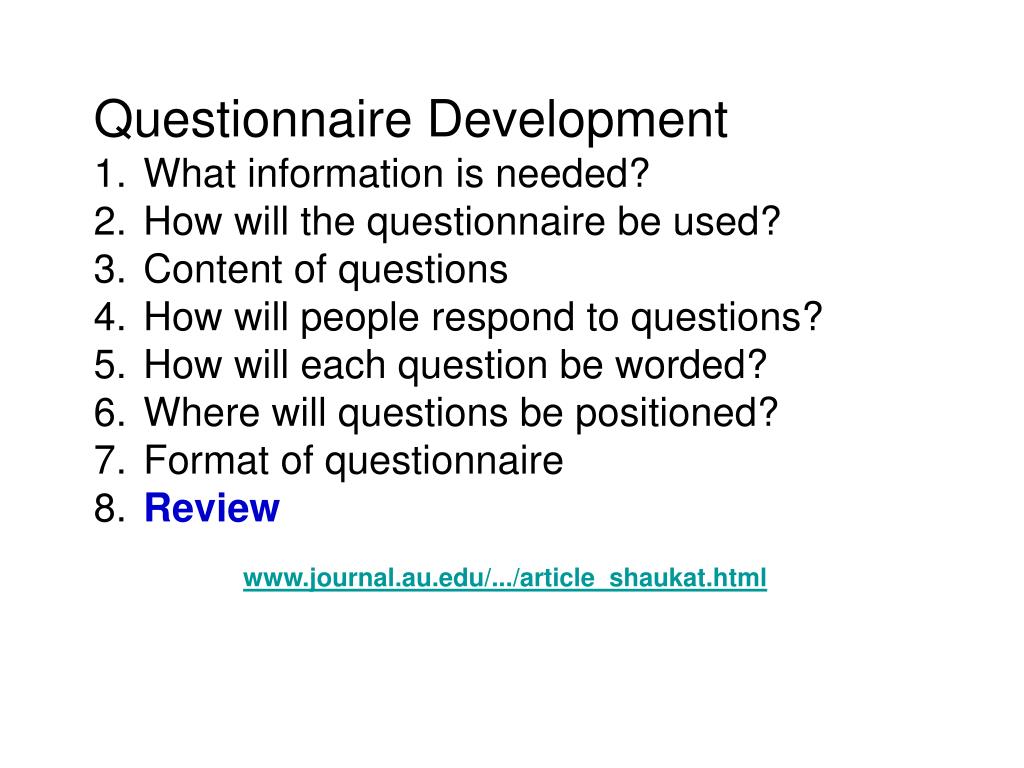 Questionnaire Development
1. What information is needed?
2. How will the questionnaire be used?
3. Content of questions
4. How will people respond to questions?
5. How will each question be worded?
6. Where will questions be positioned?
7. Format of questionnaire
8. Review

www.journal.au.edu/.../article_shaukat.html